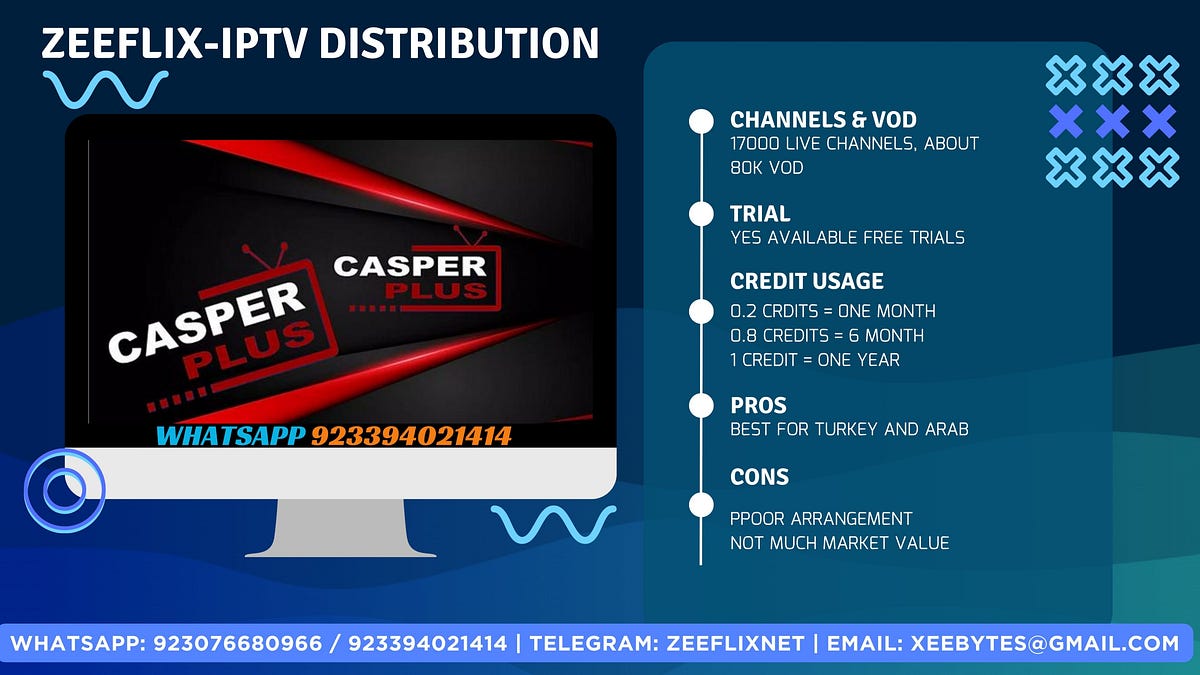 ZEEFLIX-IPTV DISTRIBUTION

CASPER PLUS

CASPER PLUS

WHATSAPP 923394021414

CHANNELS & VOD
17000 LIVE CHANNELS, ABOUT 80K VOD

TRIAL
YES AVAILABLE FREE TRIALS

CREDIT USAGE
0.2 CRDITS = ONE MONTH
0.8 CREDITS = 6 MONTH
1 CREDIT = ONE YEAR

PROS
BEST FOR TURKEY AND ARAB

CONS
PPOOR ARRANGEMENT
NOT MUCH MARKET VALUE

WHATSAPP: 923076680966 / 923394021414 | TELEGRAM: ZEEFLIXNET | EMAIL: XEEBYTES@GMAIL.COM